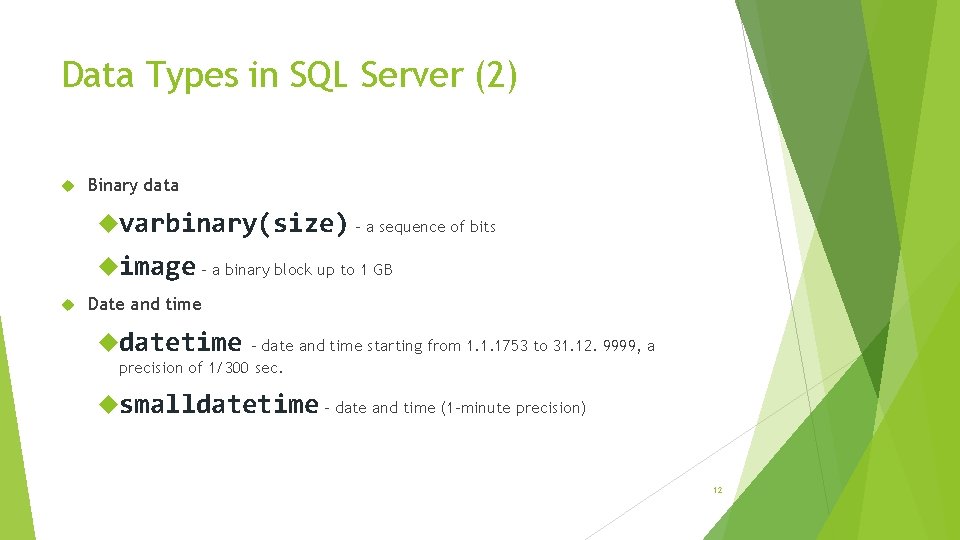 Data Types in SQL Server (2)

Binary data

varbinary(size) – a sequence of bits

image – a binary block up to 1 GB

Date and time

datetime – date and time starting from 1.1.1753 to 31.12. 9999, a precision of 1/300 sec.

smalldatetime – date and time (1-minute precision)

12